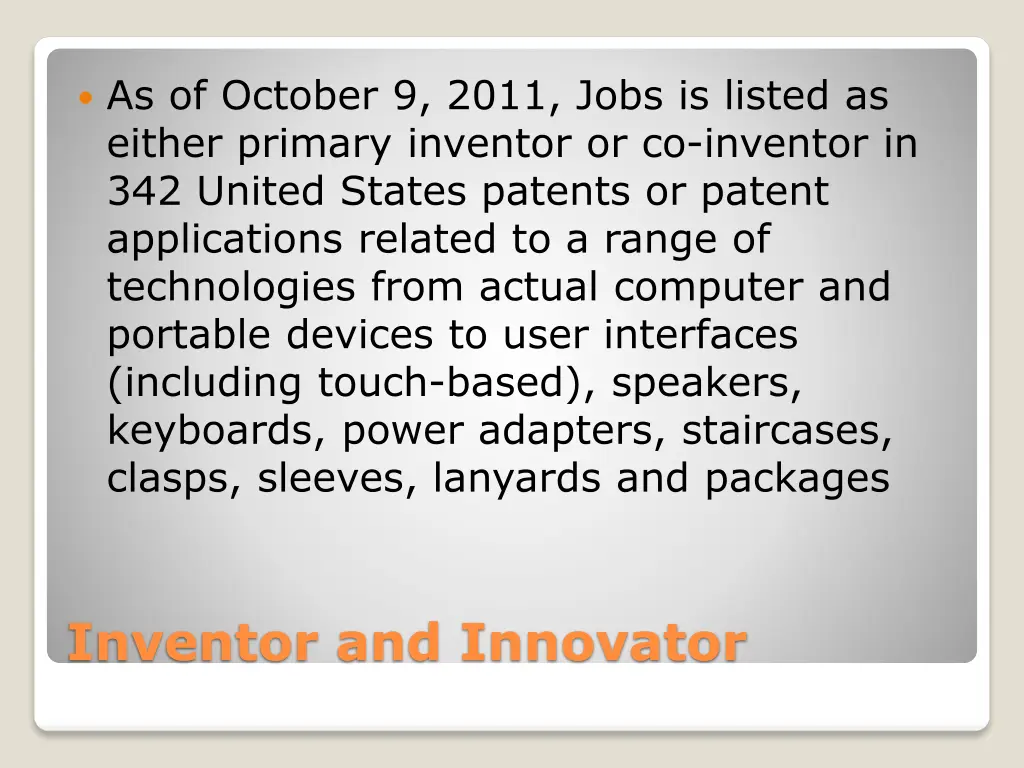 As of October 9, 2011, Jobs is listed as either primary inventor or co-inventor in 342 United States patents or patent applications related to a range of technologies from actual computer and portable devices to user interfaces (including touch-based), speakers, keyboards, power adapters, staircases, clasps, sleeves, lanyards and packages

Inventor and Innovator